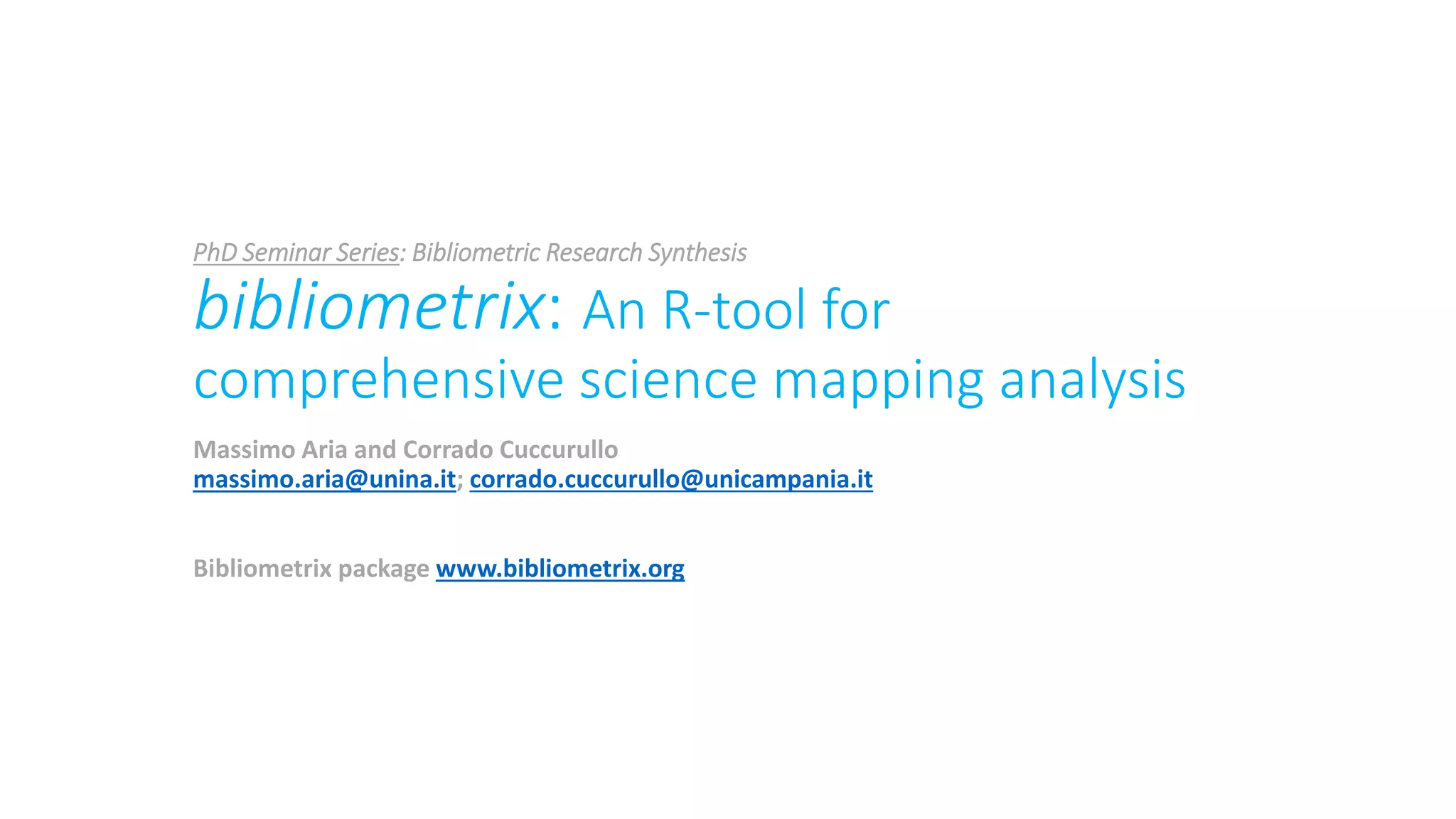 PhD Seminar Series: Bibliometric Research Synthesis

bibliometrix: An R-tool for comprehensive science mapping analysis

Massimo Aria and Corrado Cuccurullo
massimo.aria@unina.it; corrado.cuccurullo@unicampania.it

Bibliometrix package www.bibliometrix.org